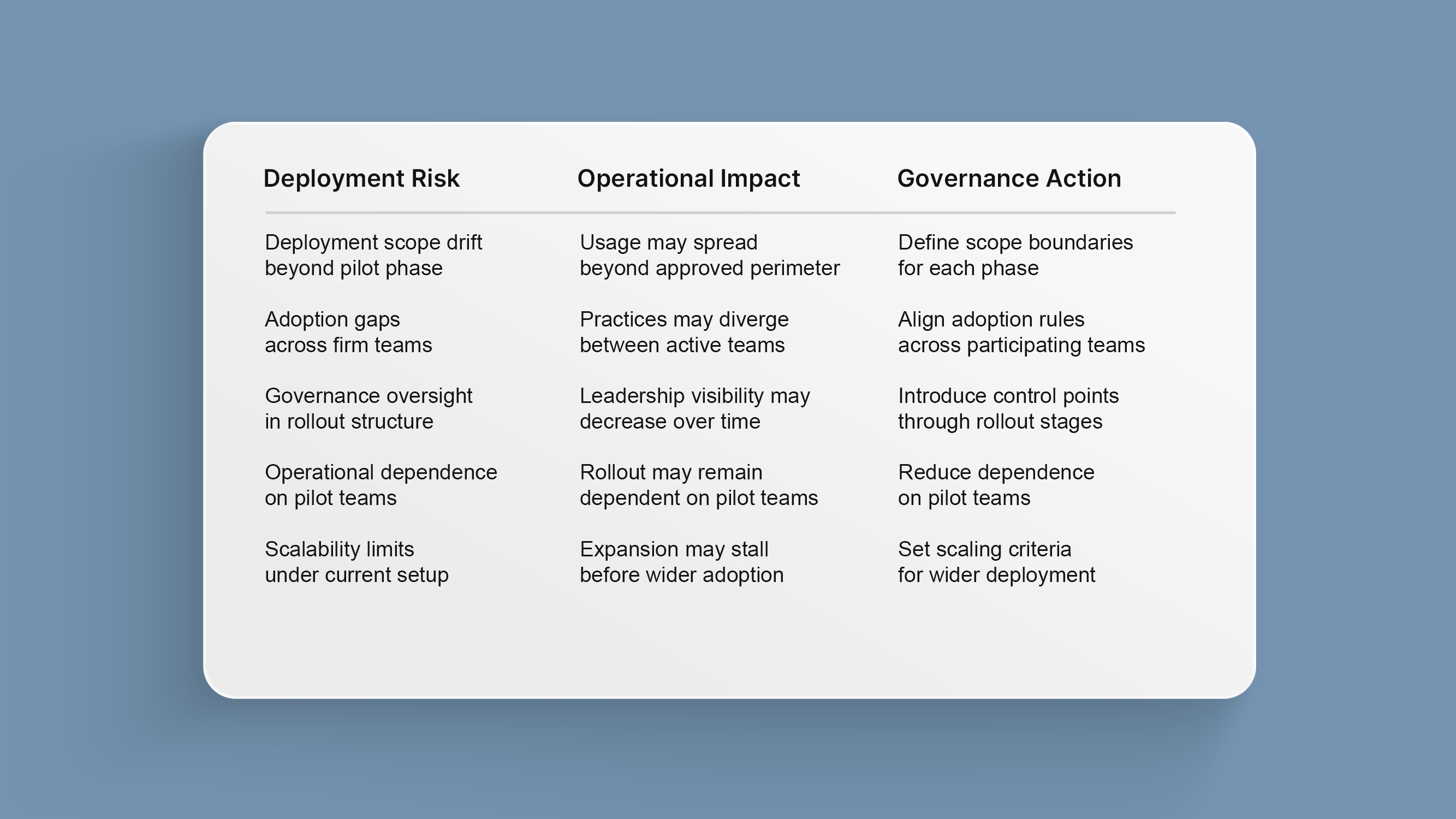 | Deployment Risk | Operational Impact | Governance Action |
|---|---|---|
| Deployment scope drift beyond pilot phase | Usage may spread beyond approved perimeter | Define scope boundaries for each phase |
| Adoption gaps across firm teams | Practices may diverge between active teams | Align adoption rules across participating teams |
| Governance oversight in rollout structure | Leadership visibility may decrease over time | Introduce control points through rollout stages |
| Operational dependence on pilot teams | Rollout may remain dependent on pilot teams | Reduce dependence on pilot teams |
| Scalability limits under current setup | Expansion may stall before wider adoption | Set scaling criteria for wider deployment |